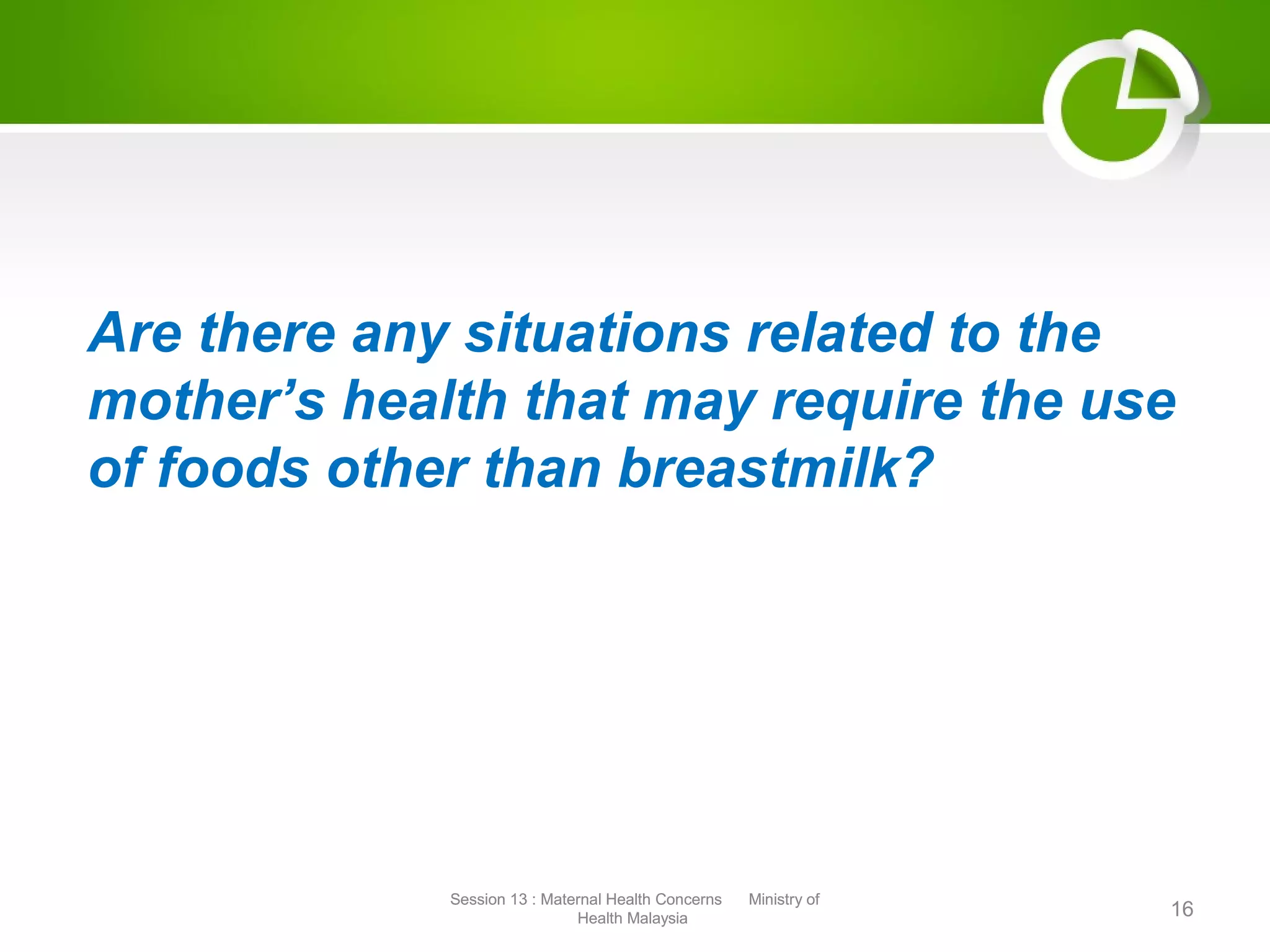 Are there any situations related to the mother’s health that may require the use of foods other than breastmilk?

Session 13 : Maternal Health Concerns Ministry of Health Malaysia

16